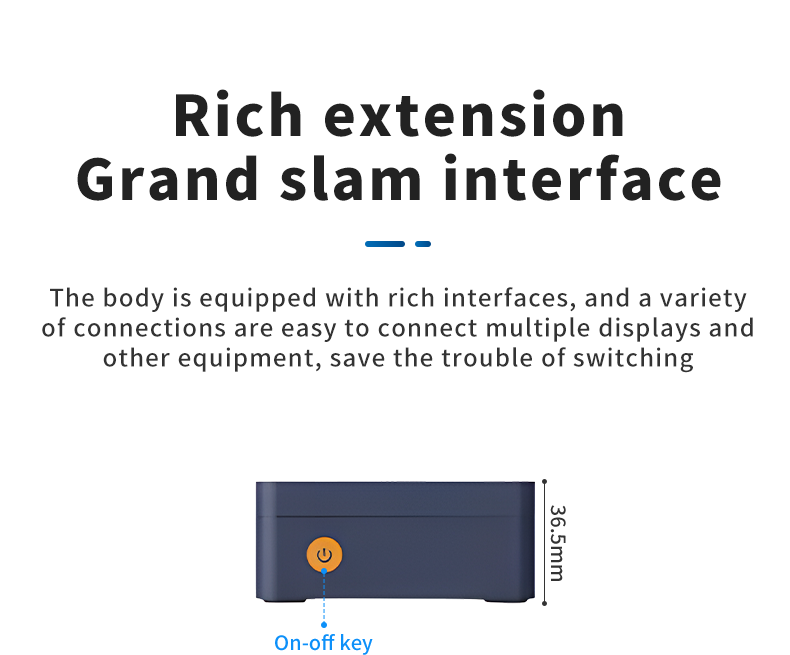 Rich extension
Grand slam interface

The body is equipped with rich interfaces, and a variety of connections are easy to connect multiple displays and other equipment, save the trouble of switching

36.5mm

On-off key